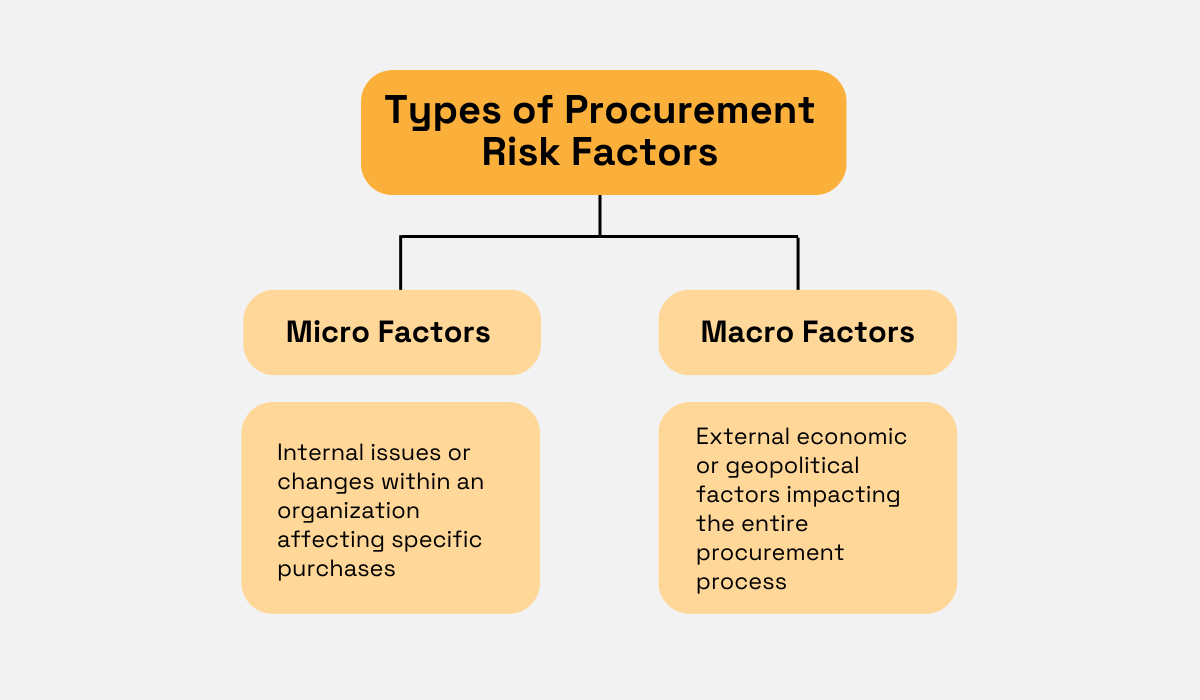 Types of Procurement Risk Factors

Micro Factors

Internal issues or changes within an organization affecting specific purchases

Macro Factors

External economic or geopolitical factors impacting the entire procurement process